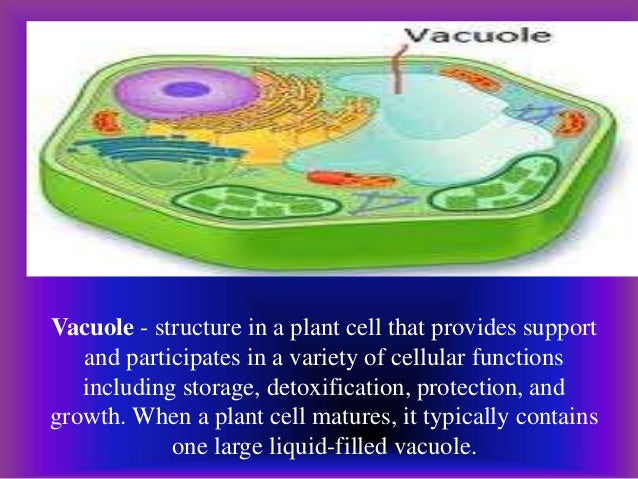 Vacuole

Vacuole - structure in a plant cell that provides support and participates in a variety of cellular functions including storage, detoxification, protection, and growth. When a plant cell matures, it typically contains one large liquid-filled vacuole.